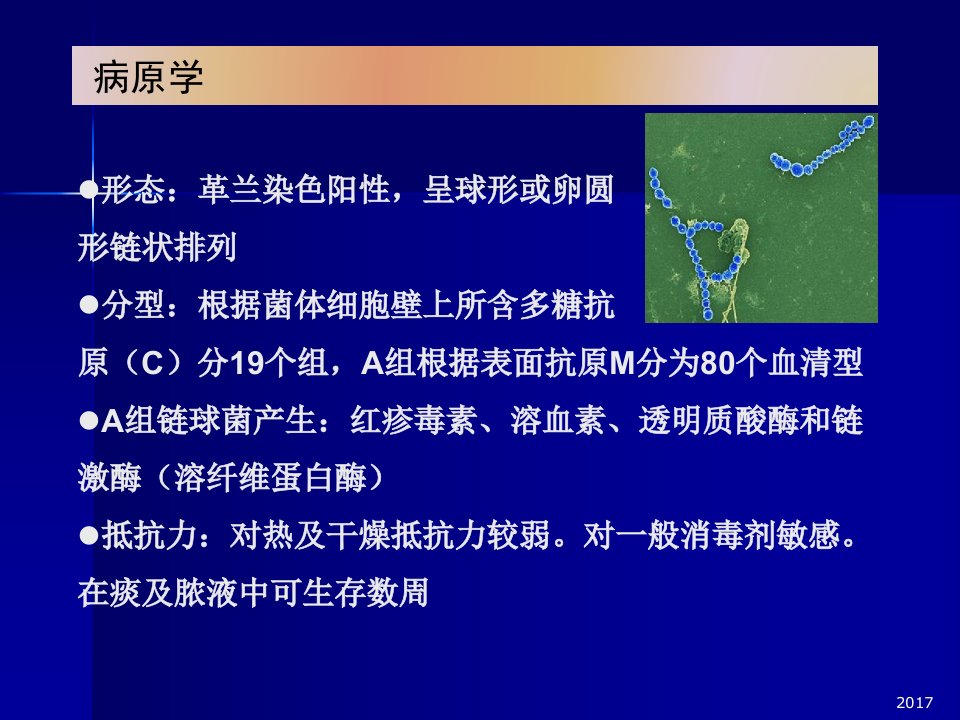 病原学

●形态：革兰染色阳性，呈球形或卵圆形链状排列

●分型：根据菌体细胞壁上所含多糖抗原（C）分19个组，A组根据表面抗原M分为80个血清型

●A组链球菌产生：红疹毒素、溶血素、透明质酸酶和链激酶（溶纤维蛋白酶）

●抵抗力：对热及干燥抵抗力较弱。对一般消毒剂敏感。在痰及脓液中可生存数周

2017